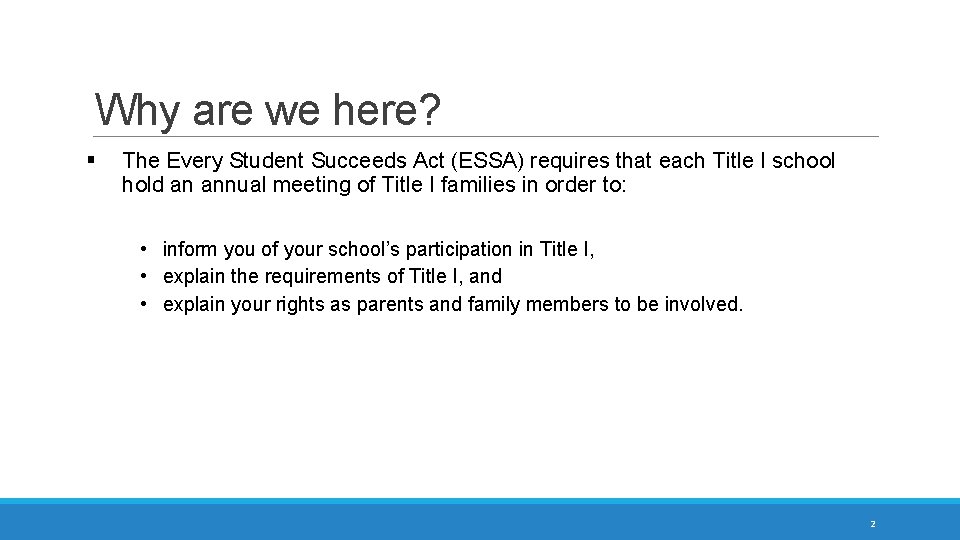 Why are we here?

▪ The Every Student Succeeds Act (ESSA) requires that each Title I school hold an annual meeting of Title I families in order to:

• inform you of your school's participation in Title I,
• explain the requirements of Title I, and
• explain your rights as parents and family members to be involved.

2